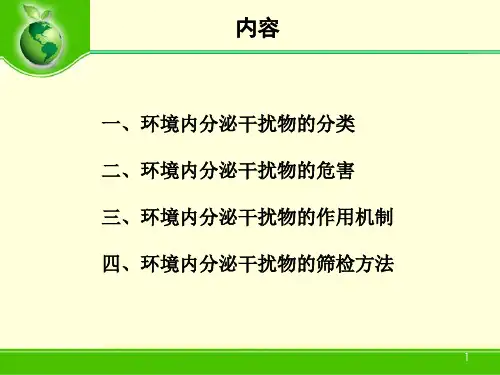 内容

一、环境内分泌干扰物的分类

二、环境内分泌干扰物的危害

三、环境内分泌干扰物的作用机制

四、环境内分泌干扰物的筛检方法

1